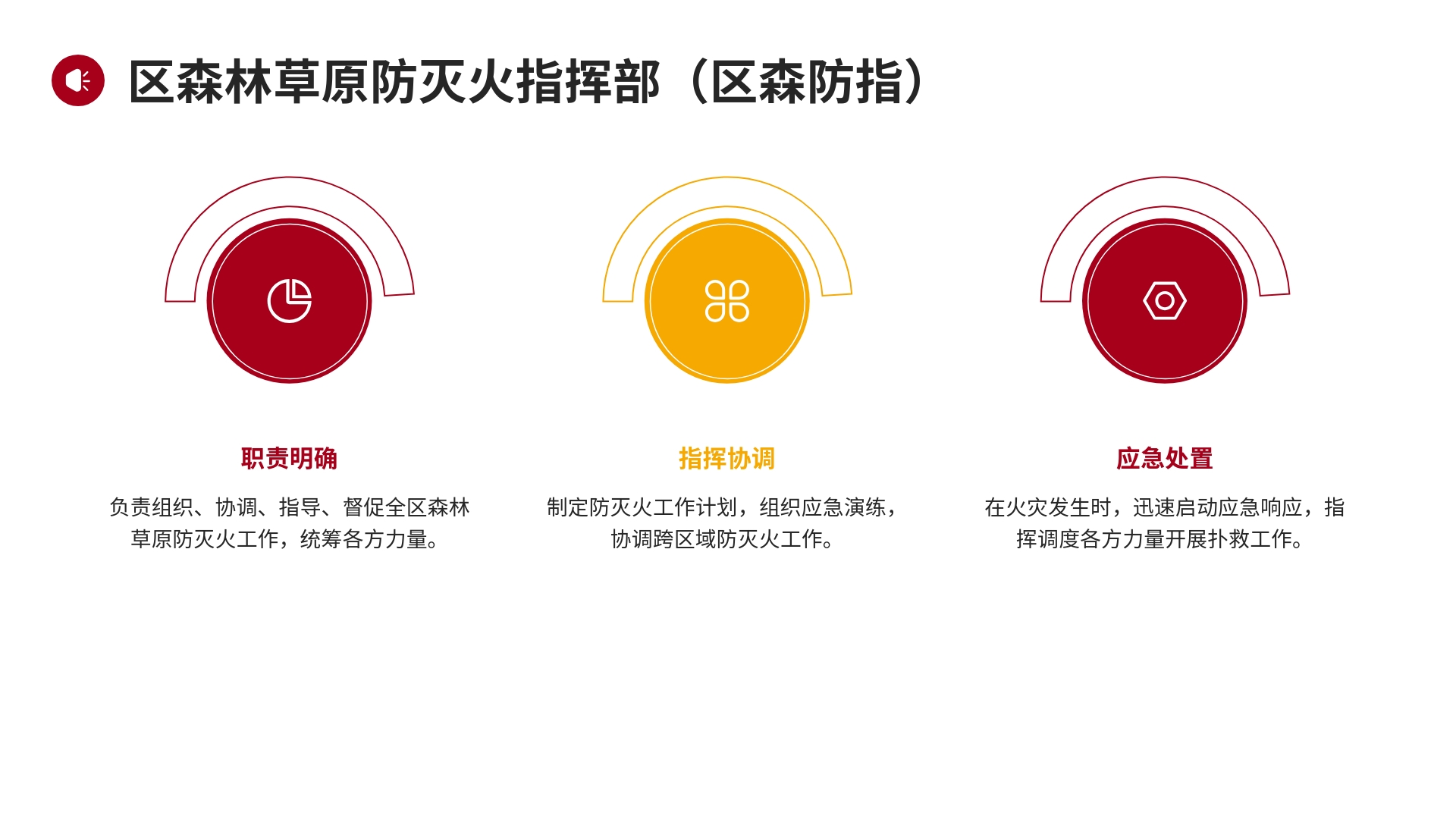 区森林草原防灭火指挥部（区森防指）

职责明确

负责组织、协调、指导、督促全区森林草原防灭火工作，统筹各方力量。

指挥协调

制定防灭火工作计划，组织应急演练，协调跨区域防灭火工作。

应急处置

在火灾发生时，迅速启动应急响应，指挥调度各方力量开展扑救工作。